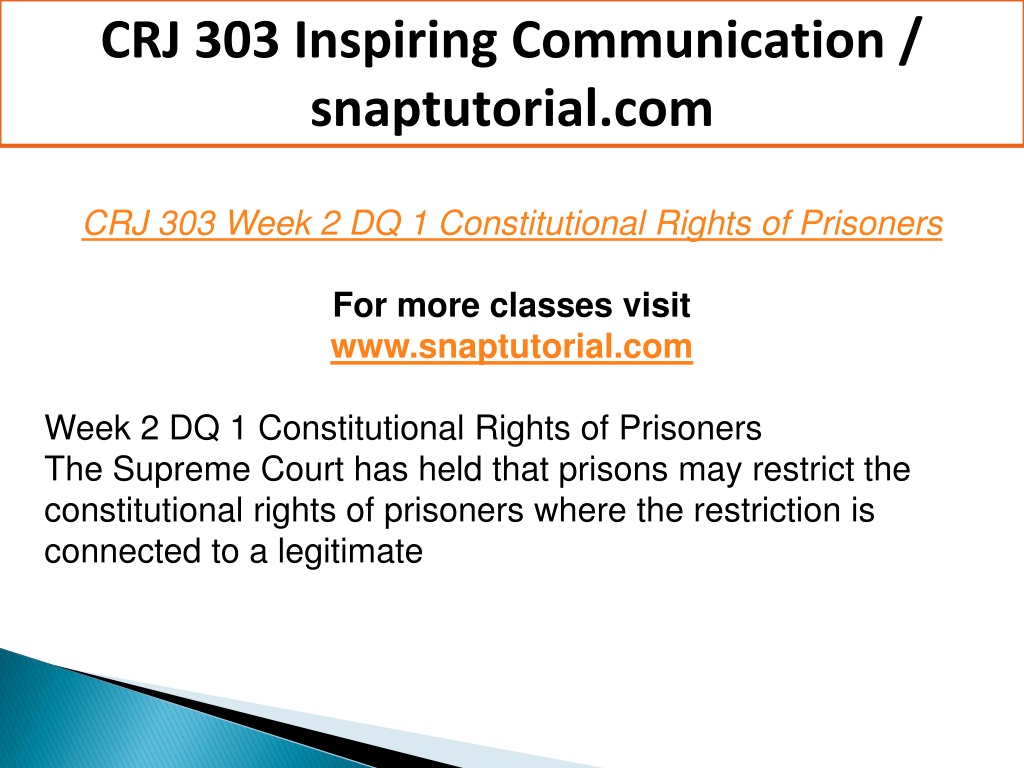 CRJ 303 Inspiring Communication / snaptutorial.com

CRJ 303 Week 2 DQ 1 Constitutional Rights of Prisoners

For more classes visit
www.snaptutorial.com

Week 2 DQ 1 Constitutional Rights of Prisoners
The Supreme Court has held that prisons may restrict the constitutional rights of prisoners where the restriction is connected to a legitimate